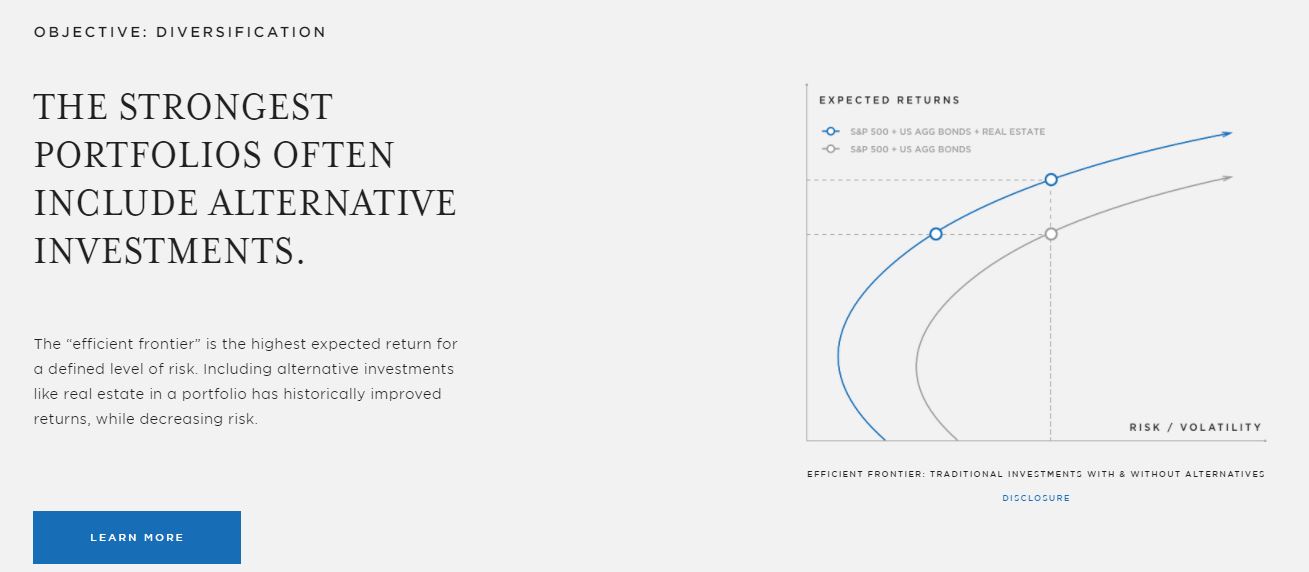 OBJECTIVE: DIVERSIFICATION

THE STRONGEST PORTFOLIOS OFTEN INCLUDE ALTERNATIVE INVESTMENTS.

The "efficient frontier" is the highest expected return for a defined level of risk. Including alternative investments like real estate in a portfolio has historically improved returns, while decreasing risk.

LEARN MORE

EXPECTED RETURNS

S&P 500 + US AGG BONDS + REAL ESTATE
S&P 500 + US AGG BONDS

RISK / VOLATILITY

EFFICIENT FRONTIER: TRADITIONAL INVESTMENTS WITH & WITHOUT ALTERNATIVES

DISCLOSURE